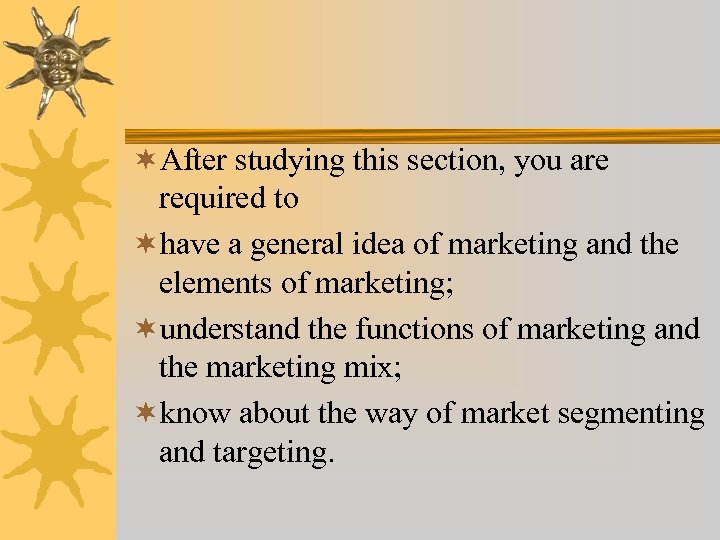 After studying this section, you are required to

have a general idea of marketing and the elements of marketing;

understand the functions of marketing and the marketing mix;

know about the way of market segmenting and targeting.